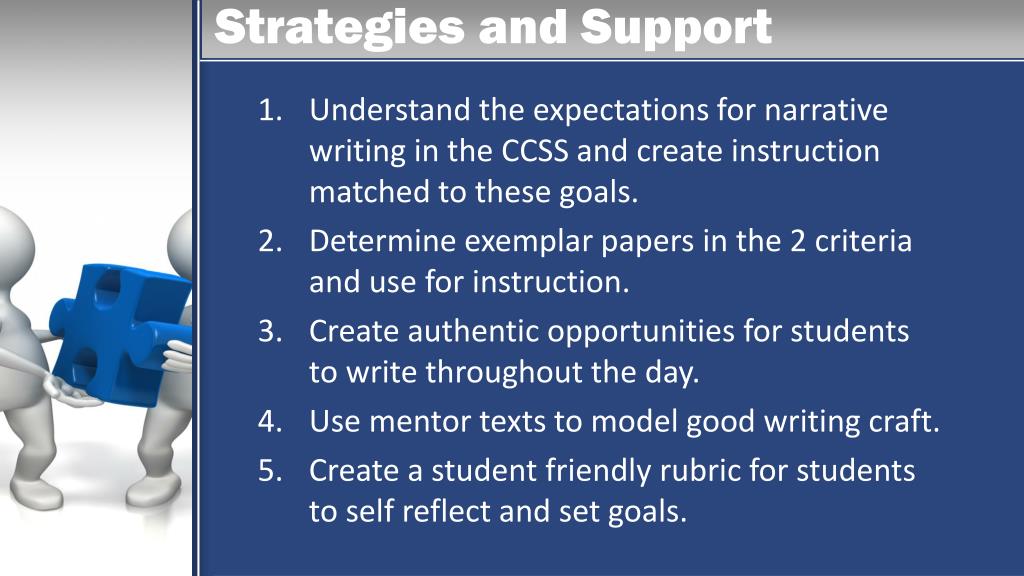 Strategies and Support

1. Understand the expectations for narrative writing in the CCSS and create instruction matched to these goals.
2. Determine exemplar papers in the 2 criteria and use for instruction.
3. Create authentic opportunities for students to write throughout the day.
4. Use mentor texts to model good writing craft.
5. Create a student friendly rubric for students to self reflect and set goals.